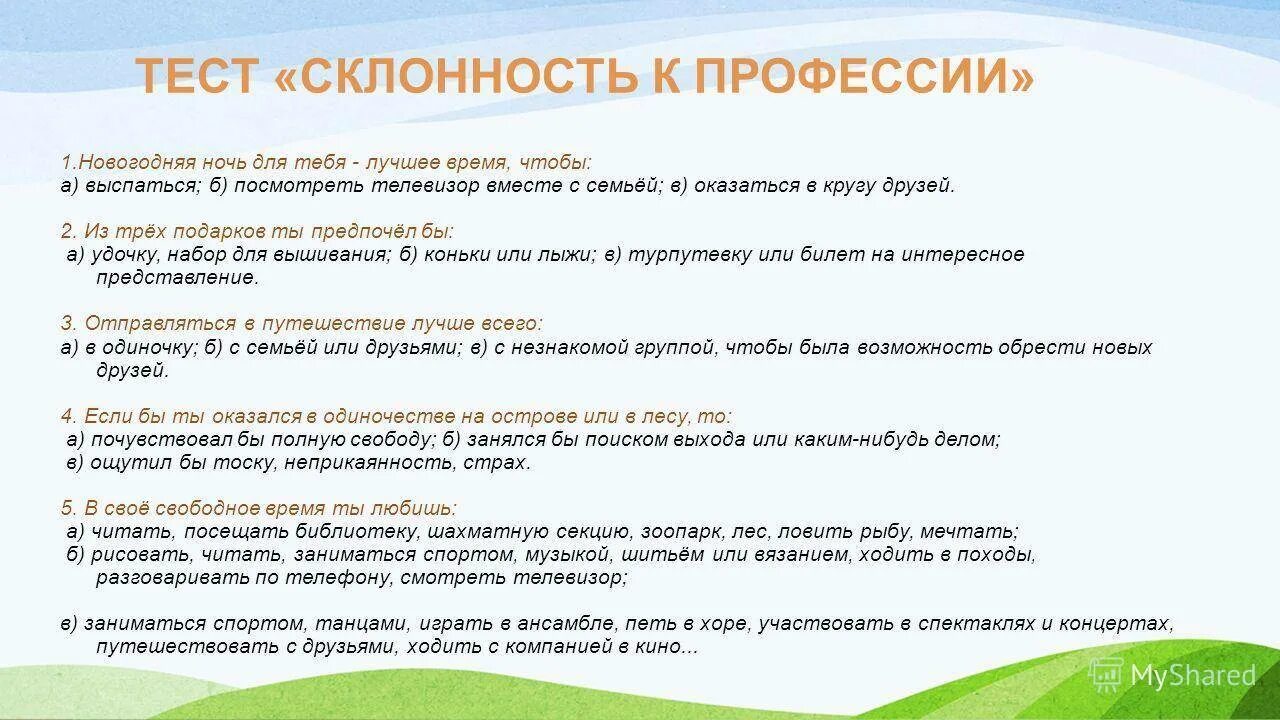 ТЕСТ «СКЛОННОСТЬ К ПРОФЕССИИ»

1.Новогодняя ночь для тебя - лучшее время, чтобы:
а) выспаться; б) посмотреть телевизор вместе с семьёй; в) оказаться в кругу друзей.

2. Из трёх подарков ты предпочёл бы:
а) удочку, набор для вышивания; б) коньки или лыжи; в) турпутевку или билет на интересное представление.

3. Отправляться в путешествие лучше всего:
а) в одиночку; б) с семьёй или друзьями; в) с незнакомой группой, чтобы была возможность обрести новых друзей.

4. Если бы ты оказался в одиночестве на острове или в лесу, то:
а) почувствовал бы полную свободу; б) занялся бы поиском выхода или каким-нибудь делом;
в) ощутил бы тоску, неприкаянность, страх.

5. В своё свободное время ты любишь:
а) читать, посещать библиотеку, шахматную секцию, зоопарк, лес, ловить рыбу, мечтать;
б) рисовать, читать, заниматься спортом, музыкой, шитьём или вязанием, ходить в походы, разговаривать по телефону, смотреть телевизор;

в) заниматься спортом, танцами, играть в ансамбле, петь в хоре, участвовать в спектаклях и концертах, путешествовать с друзьями, ходить с компанией в кино...

MyShared